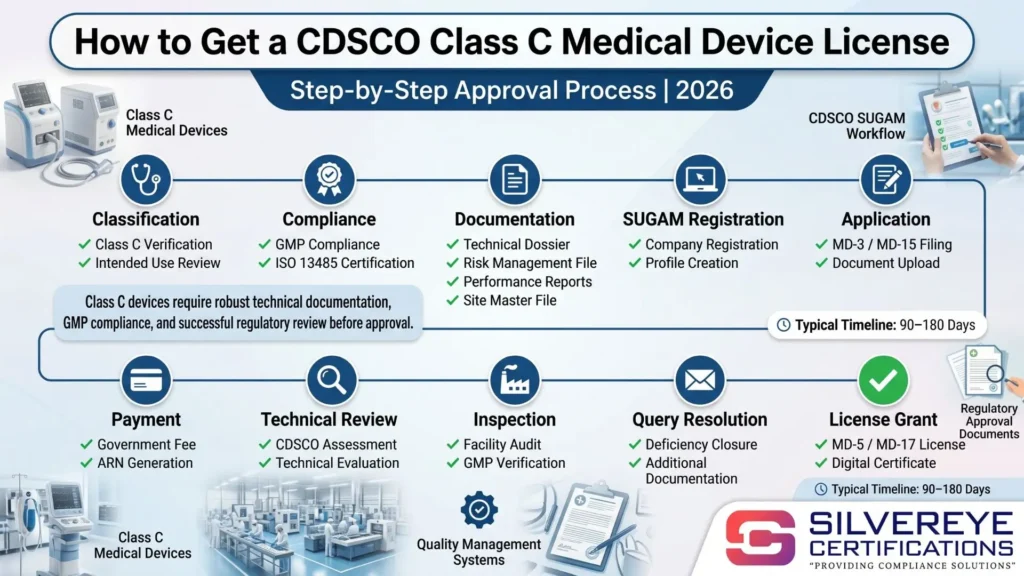 How to Get a CDSCO Class C Medical Device License

Step-by-Step Approval Process | 2026

Class C Medical Devices

CDSCO SUGAM Workflow

Classification
✓ Class C Verification
✓ Intended Use Review

Compliance
✓ GMP Compliance
✓ ISO 13485 Certification

Documentation
✓ Technical Dossier
✓ Risk Management File
✓ Performance Reports
✓ Site Master File

SUGAM Registration
✓ Company Registration
✓ Profile Creation

Application
✓ MD-3 / MD-15 Filing
✓ Document Upload

Class C devices require robust technical documentation, GMP compliance, and successful regulatory review before approval.

Typical Timeline: 90–180 Days

Payment
✓ Government Fee
✓ ARN Generation

Technical Review
✓ CDSCO Assessment
✓ Technical Evaluation

Inspection
✓ Facility Audit
✓ GMP Verification

Query Resolution
✓ Deficiency Closure
✓ Additional Documentation

License Grant
✓ MD-5 / MD-17 License
✓ Digital Certificate

Regulatory Approval Documents

Typical Timeline: 90–180 Days

Class C Medical Devices

Quality Management Systems

SILVEREYE CERTIFICATIONS
"PROVIDING COMPLIANCE SOLUTIONS"